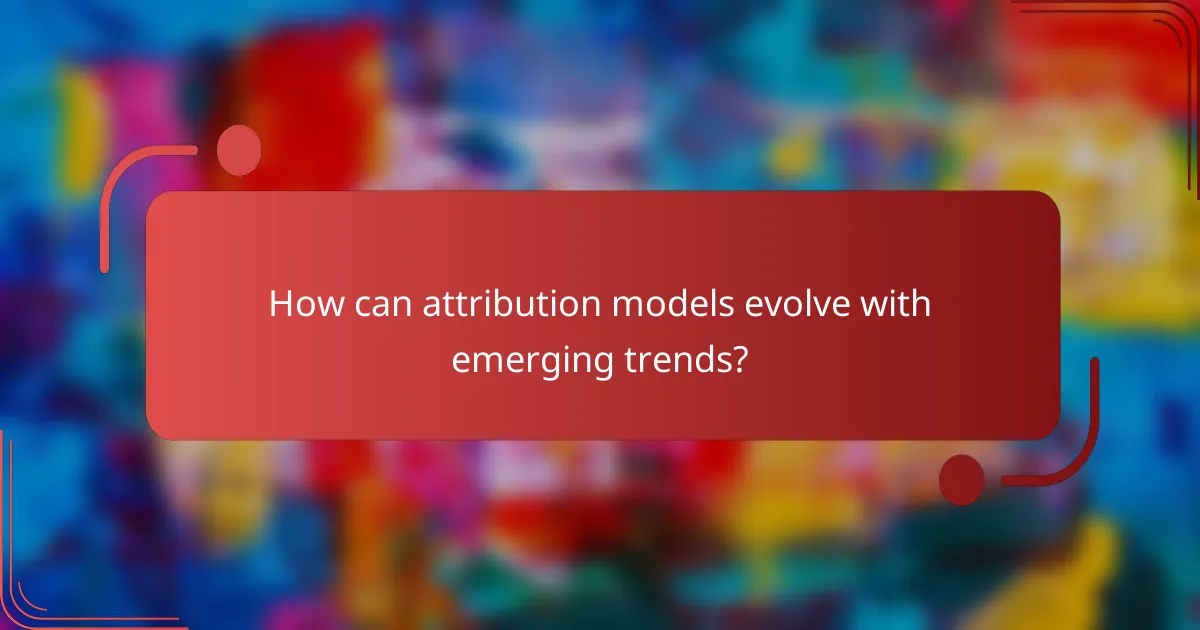 How can attribution models evolve with emerging trends?